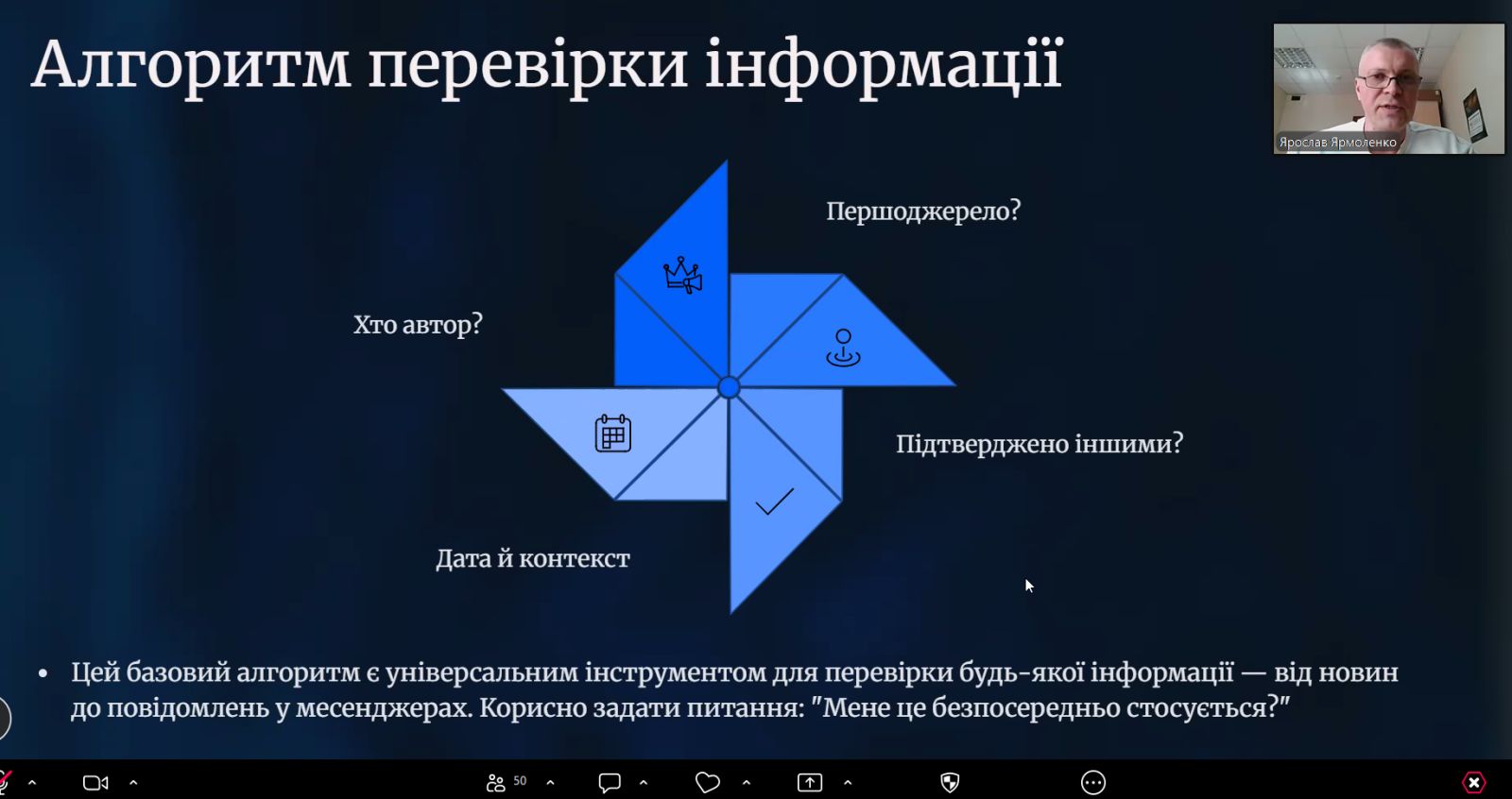 Алгоритм перевірки інформації

Ярослав Ярмоленко

Першоджерело?

Хто автор?

Підтверджено іншими?

Дата й контекст

• Цей базовий алгоритм є універсальним інструментом для перевірки будь-якої інформації — від новин до повідомлень у месенджерах. Корисно задати питання: "Мене це безпосередньо стосується?"

50